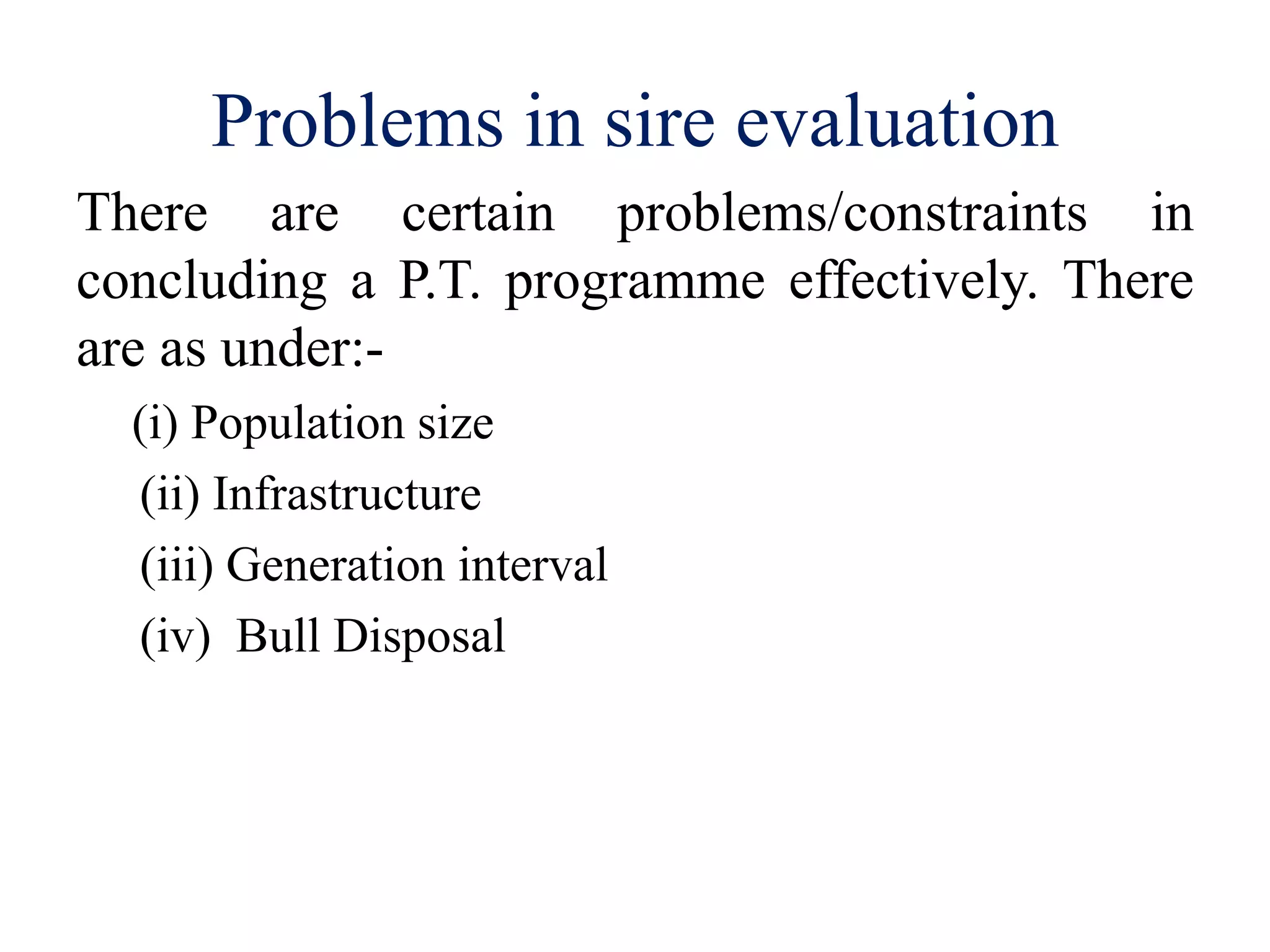 Problems in sire evaluation

There are certain problems/constraints in concluding a P.T. programme effectively. There are as under:-

(i) Population size

(ii) Infrastructure

(iii) Generation interval

(iv) Bull Disposal